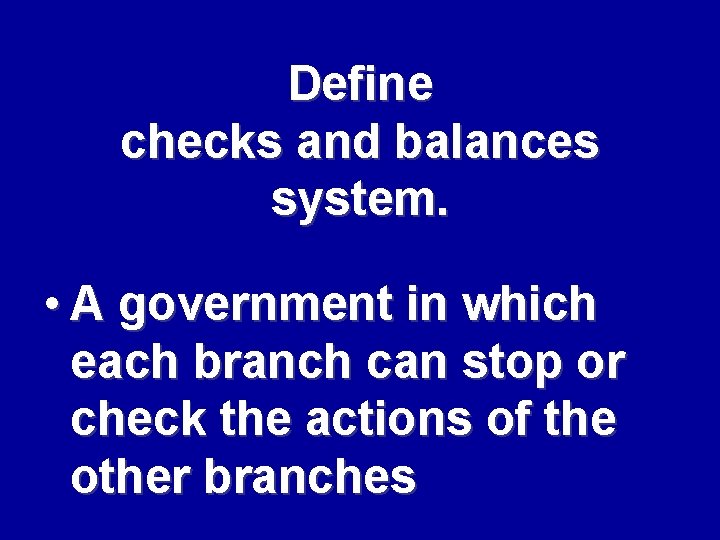 Define
checks and balances system.

• A government in which each branch can stop or check the actions of the other branches